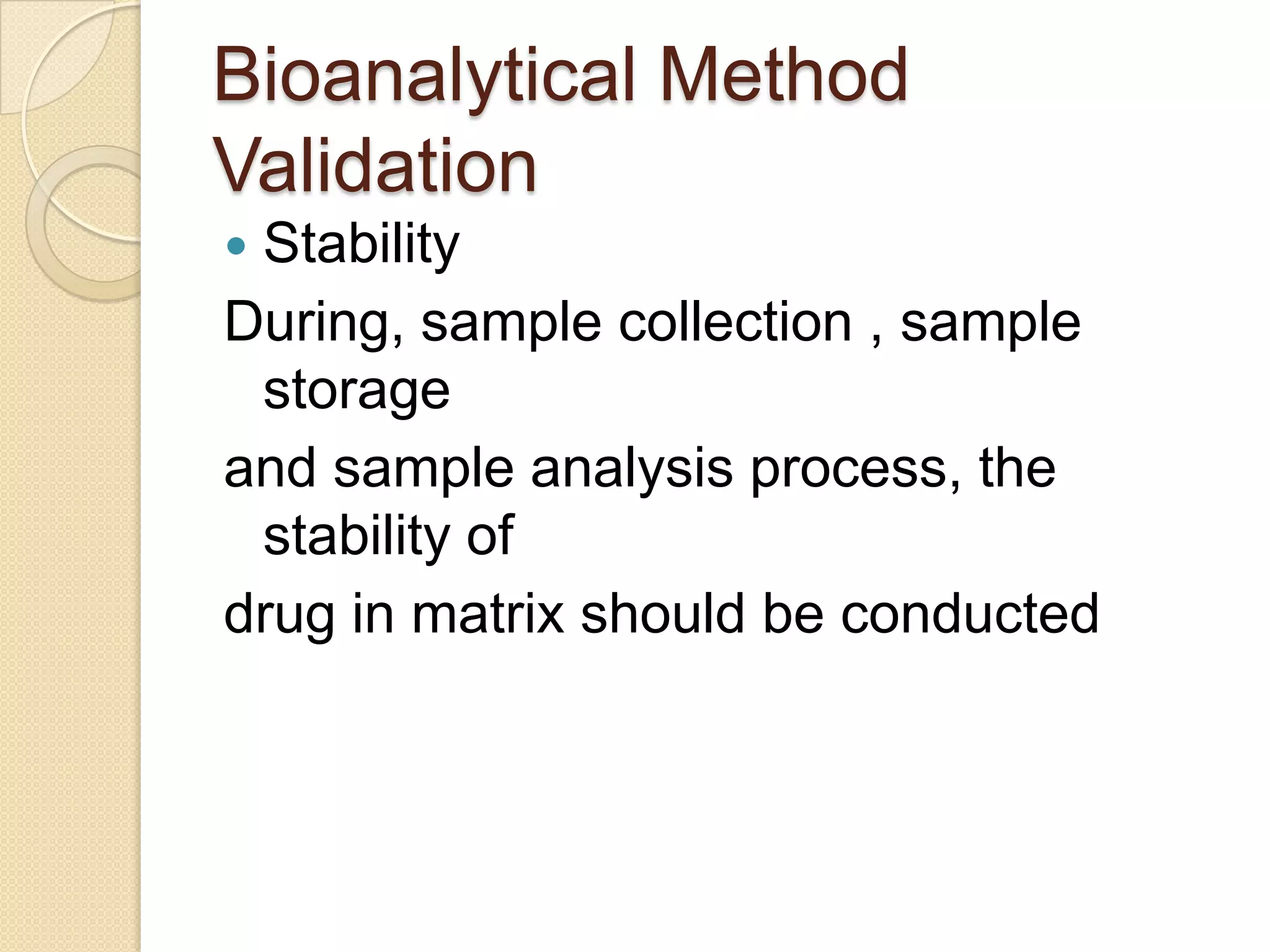 Bioanalytical Method Validation

• Stability

During, sample collection , sample storage

and sample analysis process, the stability of

drug in matrix should be conducted